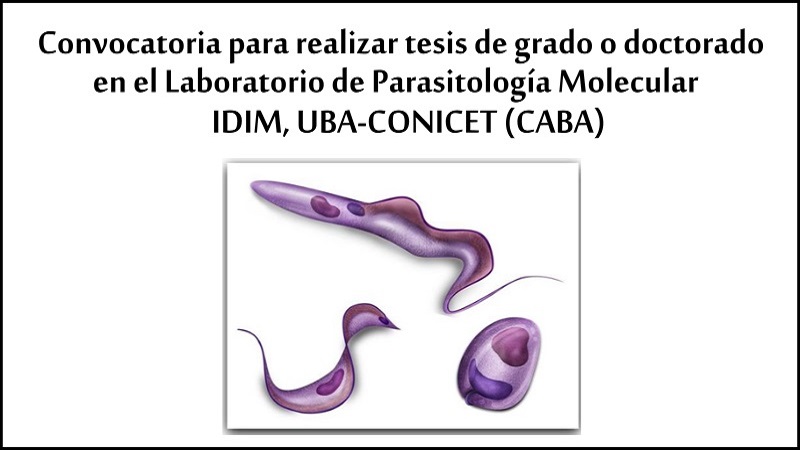 Convocatoria para realizar tesis de grado o doctorado en el Laboratorio de Parasitología Molecular IDIM, UBA-CONICET (CABA)